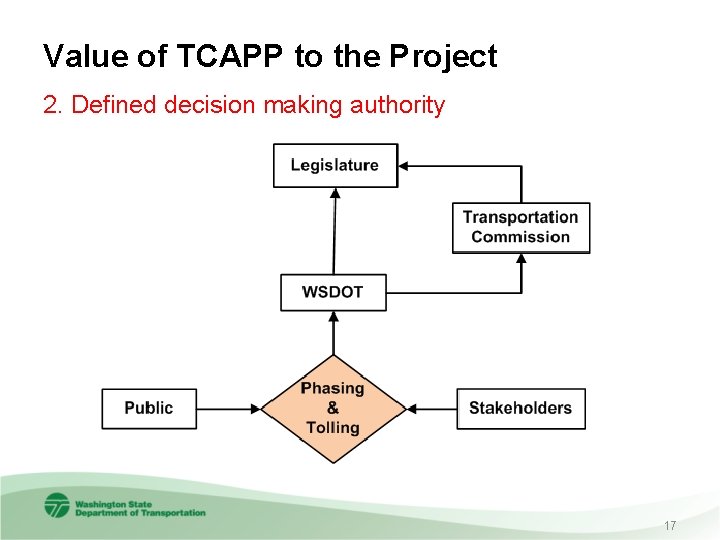 Value of TCAPP to the Project

2. Defined decision making authority

Legislature

Transportation Commission

WSDOT

Public

Phasing & Tolling

Stakeholders

Washington State Department of Transportation

17